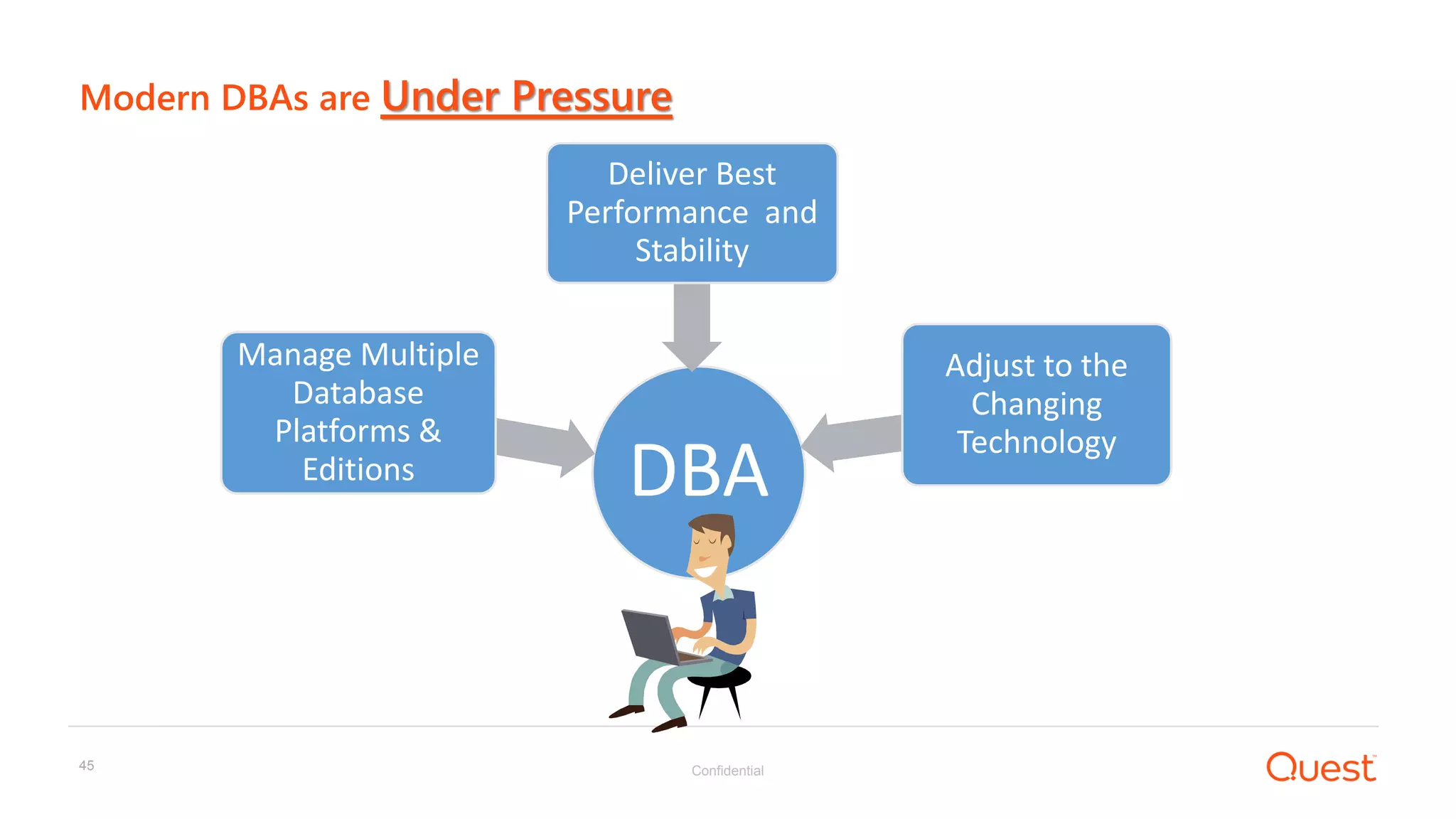 Modern DBAs are Under Pressure

Deliver Best Performance and Stability

Manage Multiple Database Platforms & Editions

DBA

Adjust to the Changing Technology

45

Confidential

Quest